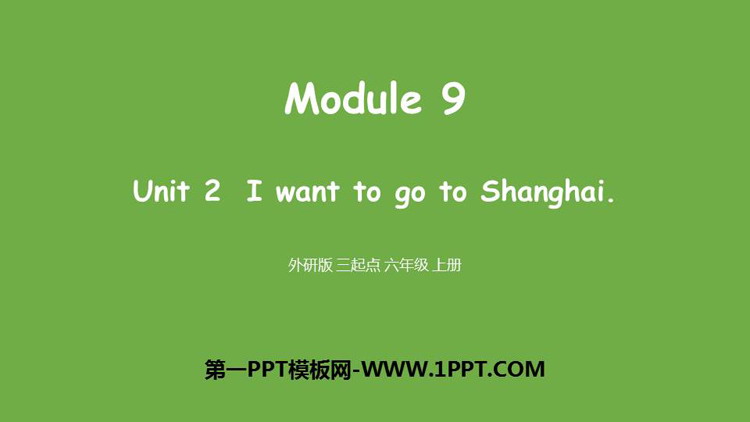 Module 9

Unit 2 I want to go to Shanghai.

外研版 三起点 六年级 上册

第一PPT模板网-WWW.1PPT.COM